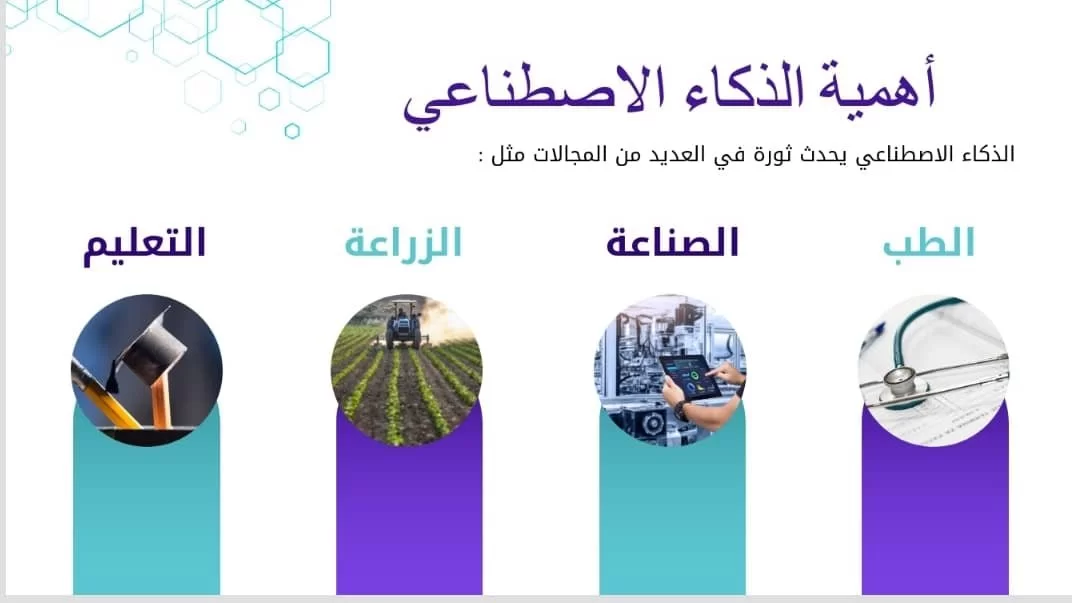 أهمية الذكاء الاصطناعي

الذكاء الاصطناعي يحدث ثورة في العديد من المجالات مثل :

الطب

الصناعة

الزراعة

التعليم